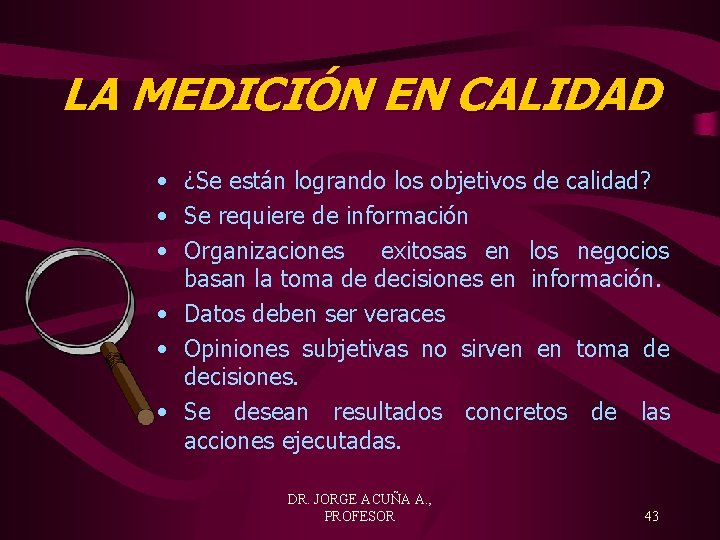 LA MEDICIÓN EN CALIDAD

• ¿Se están logrando los objetivos de calidad?
• Se requiere de información
• Organizaciones exitosas en los negocios basan la toma de decisiones en información.
• Datos deben ser veraces
• Opiniones subjetivas no sirven en toma de decisiones.
• Se desean resultados concretos de las acciones ejecutadas.

DR. JORGE ACUÑA A., PROFESOR

43